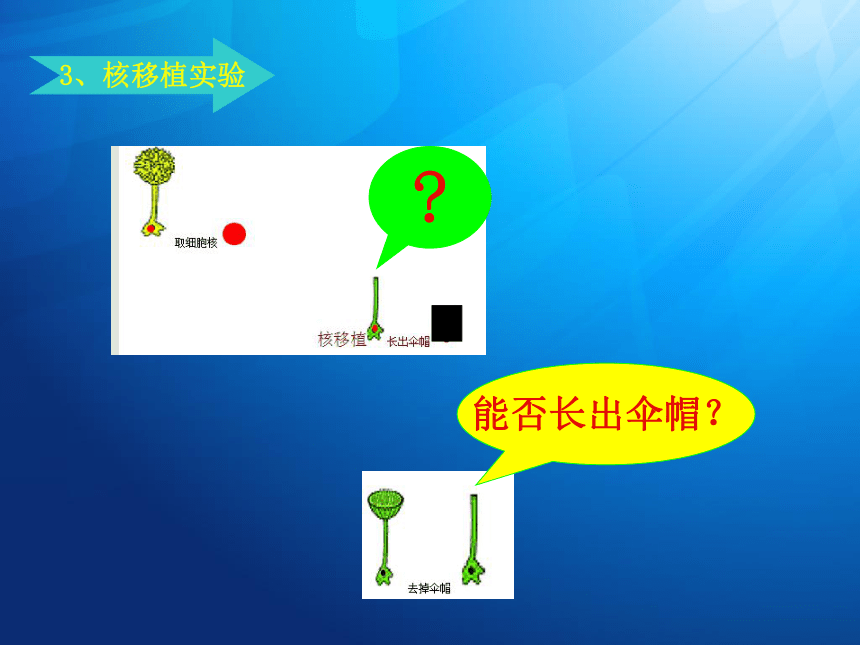 3、核移植实验

取细胞核

?

核移植

长出伞帽

能否长出伞帽？

去掉伞帽